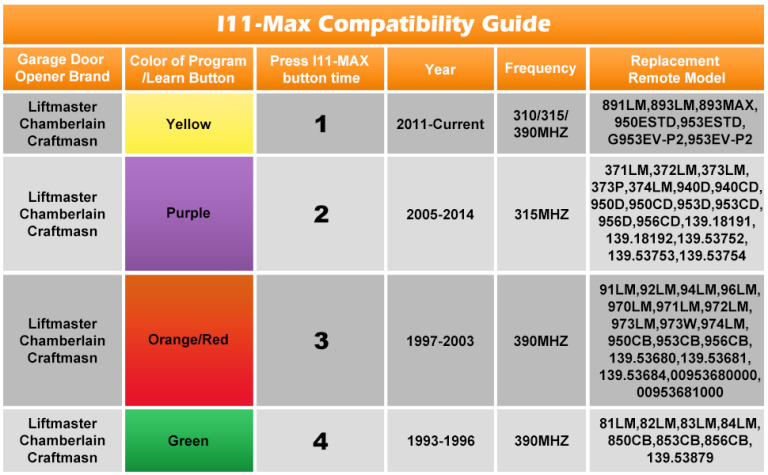 I11-Max Compatibility Guide

| Garage Door Opener Brand | Color of Program /Learn Button | Press I11-MAX button time | Year | Frequency | Replacement Remote Model |
|---|---|---|---|---|---|
| Liftmaster Chamberlain Craftmasn | Yellow | 1 | 2011-Current | 310/315/ 390MHZ | 891LM,893LM,893MAX, 950ESTD,953ESTD, G953EV-P2,953EV-P2 |
| Liftmaster Chamberlain Craftmasn | Purple | 2 | 2005-2014 | 315MHZ | 371LM,372LM,373LM, 373P,374LM,940D,940CD, 950D,950CD,953D,953CD, 956D,956CD,139.18191, 139.18192,139.53752, 139.53753,139.53754 |
| Liftmaster Chamberlain Craftmasn | Orange/Red | 3 | 1997-2003 | 390MHZ | 91LM,92LM,94LM,96LM, 970LM,971LM,972LM, 973LM,973W,974LM, 950CB,953CB,956CB, 139.53680,139.53681, 139.53684,00953680000, 00953681000 |
| Liftmaster Chamberlain Craftmasn | Green | 4 | 1993-1996 | 390MHZ | 81LM,82LM,83LM,84LM, 850CB,853CB,856CB, 139.53879 |